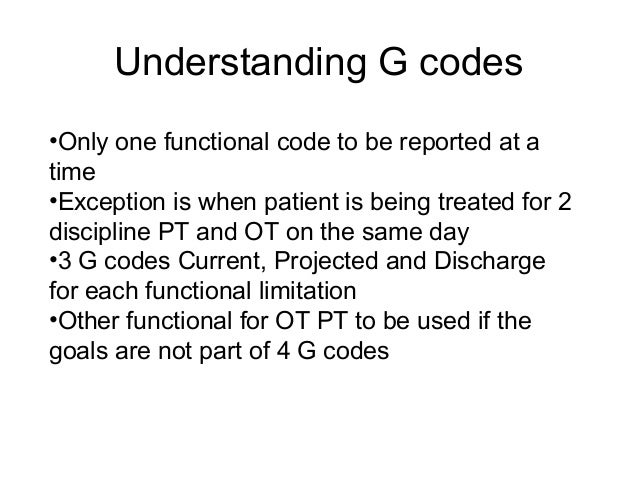 Understanding G codes

•Only one functional code to be reported at a time
•Exception is when patient is being treated for 2 discipline PT and OT on the same day
•3 G codes Current, Projected and Discharge for each functional limitation
•Other functional for OT PT to be used if the goals are not part of 4 G codes